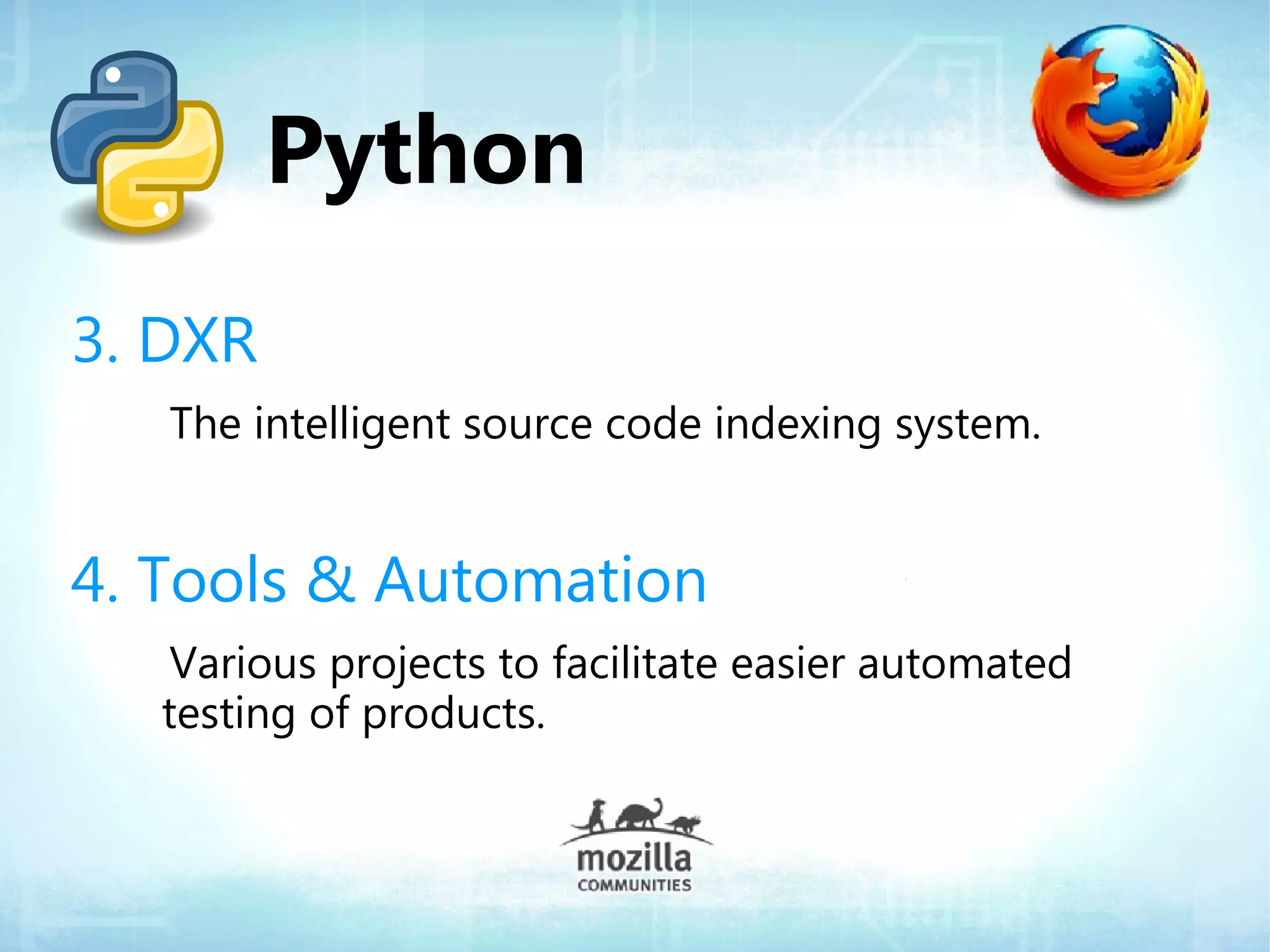 Python

3. DXR

The intelligent source code indexing system.

4. Tools & Automation

Various projects to facilitate easier automated testing of products.

mozilla
COMMUNITIES